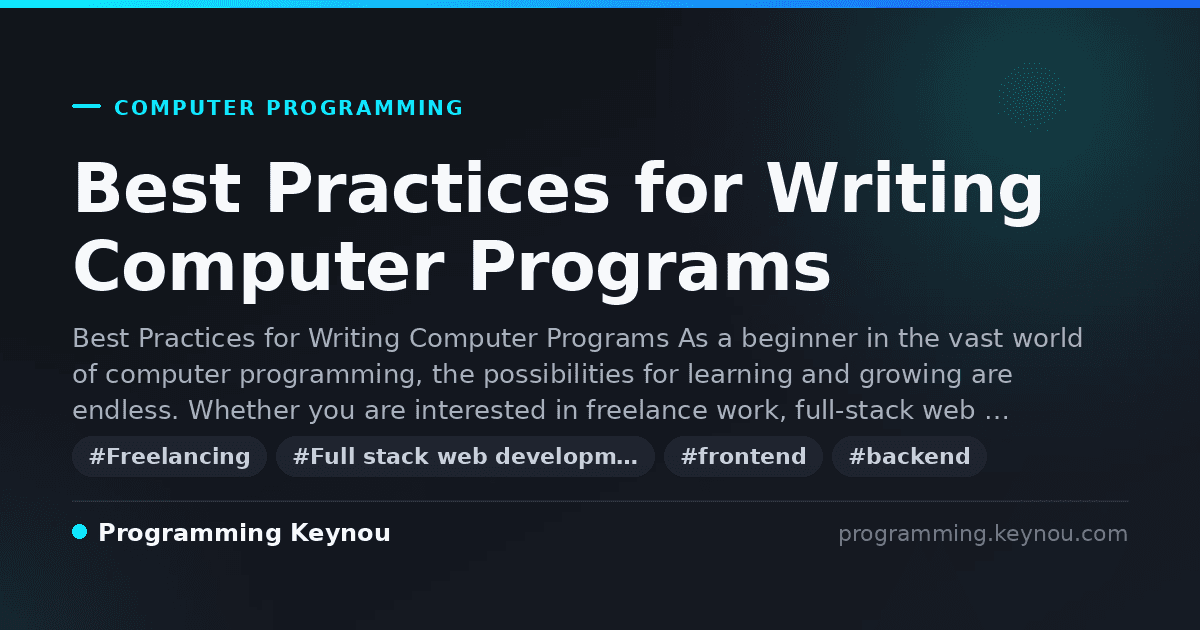 COMPUTER PROGRAMMING

Best Practices for Writing Computer Programs

Best Practices for Writing Computer Programs As a beginner in the vast world of computer programming, the possibilities for learning and growing are endless. Whether you are interested in freelance work, full-stack web …

#Freelancing #Full stack web developm… #frontend #backend

Programming Keynou

programming.keynou.com